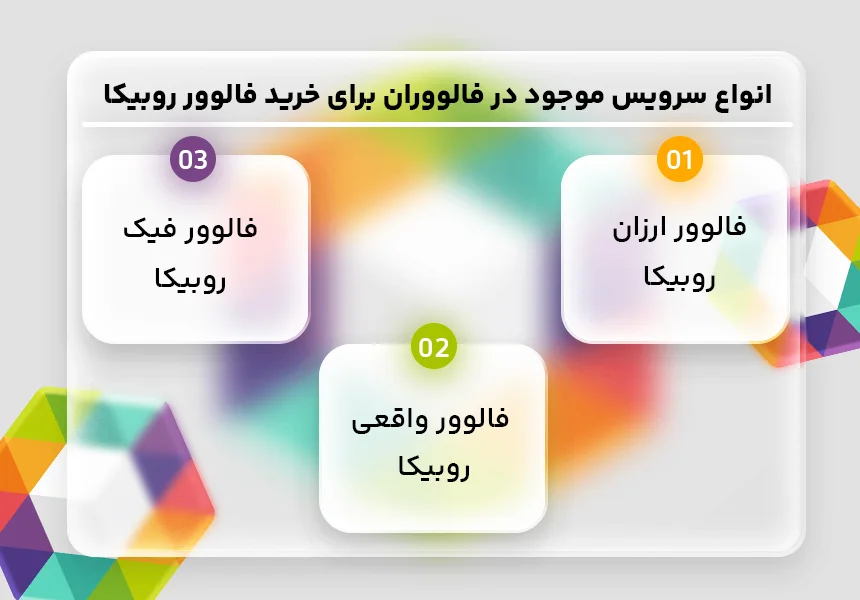 انواع سرویس موجود در فالووران برای خرید فالوور روبیکا

01
فالوور ارزان روبیکا

02
فالوور واقعی روبیکا

03
فالوور فیک روبیکا